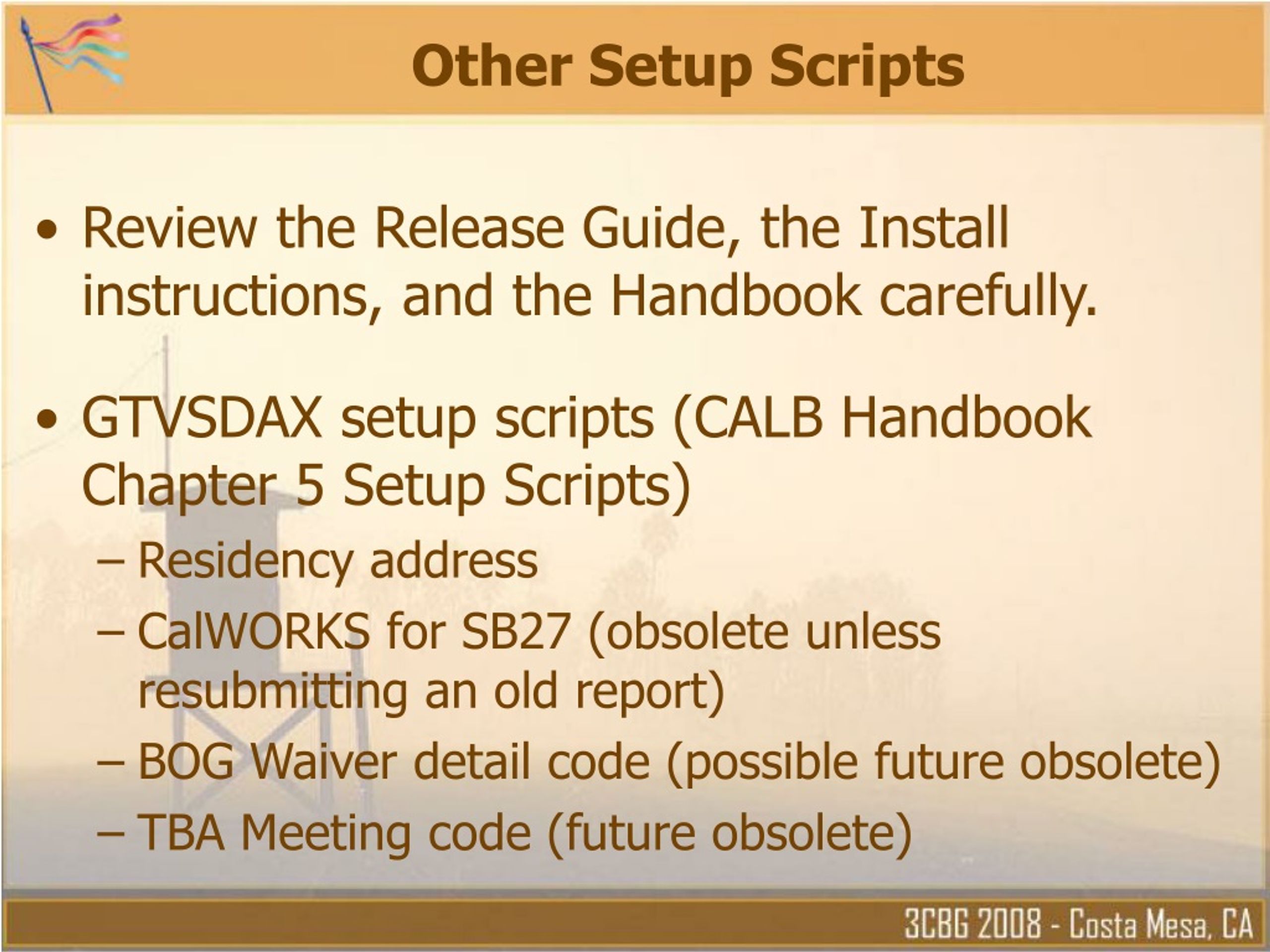 Other Setup Scripts

• Review the Release Guide, the Install instructions, and the Handbook carefully.

• GTVSDAX setup scripts (CALB Handbook Chapter 5 Setup Scripts)
– Residency address
– CalWORKS for SB27 (obsolete unless resubmitting an old report)
– BOG Waiver detail code (possible future obsolete)
– TBA Meeting code (future obsolete)

3CBG 2008 - Costa Mesa, CA